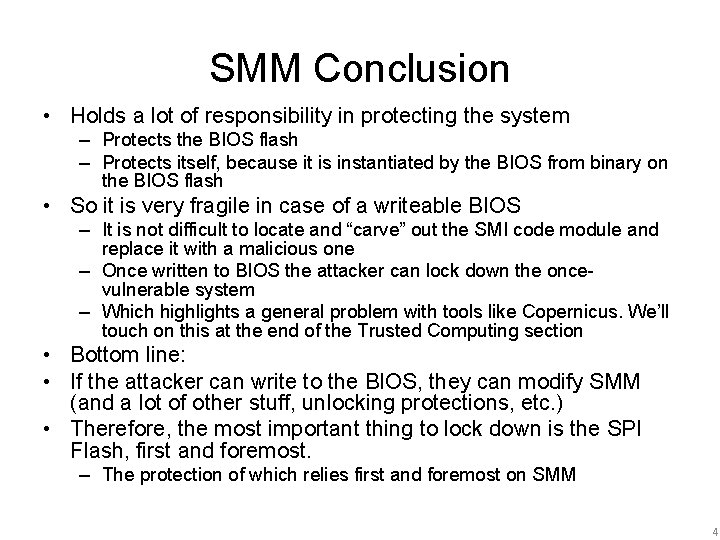 SMM Conclusion

• Holds a lot of responsibility in protecting the system
– Protects the BIOS flash
– Protects itself, because it is instantiated by the BIOS from binary on the BIOS flash

• So it is very fragile in case of a writeable BIOS
– It is not difficult to locate and “carve” out the SMI code module and replace it with a malicious one
– Once written to BIOS the attacker can lock down the once-vulnerable system
– Which highlights a general problem with tools like Copernicus. We’ll touch on this at the end of the Trusted Computing section

• Bottom line:

• If the attacker can write to the BIOS, they can modify SMM (and a lot of other stuff, unlocking protections, etc.)

• Therefore, the most important thing to lock down is the SPI Flash, first and foremost.
– The protection of which relies first and foremost on SMM

4